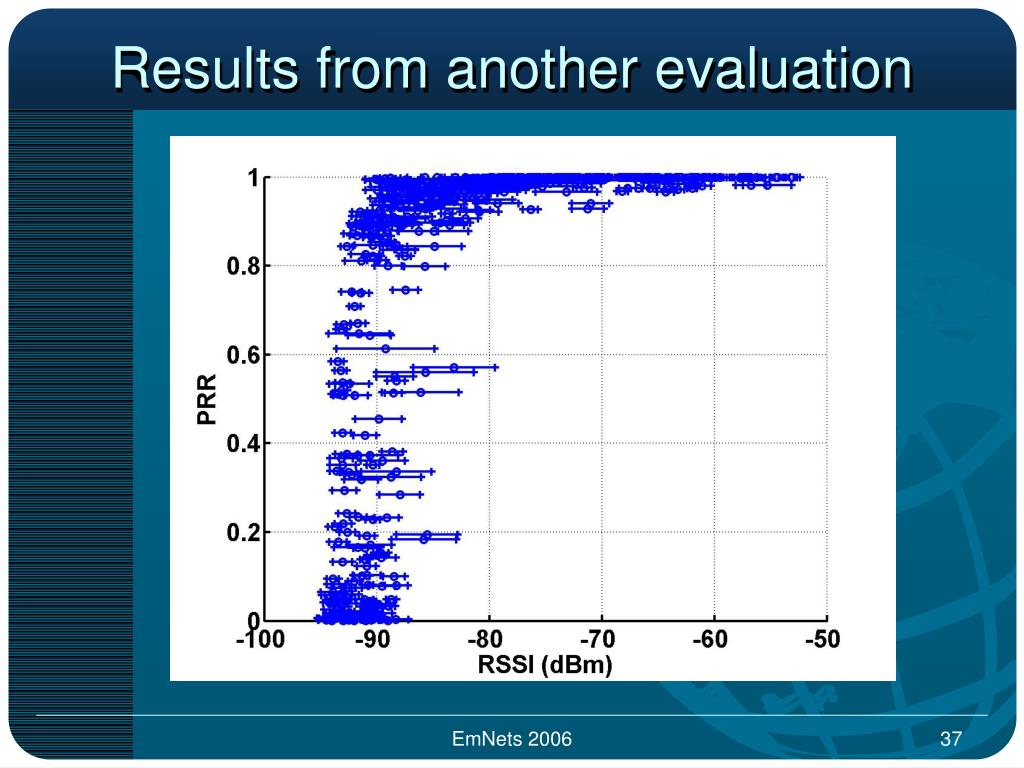 Results from another evaluation

1
0.8
0.6
0.4
0.2
0
PRR
-100 -90 -80 -70 -60 -50
RSSI (dBm)

EmNets 2006

37